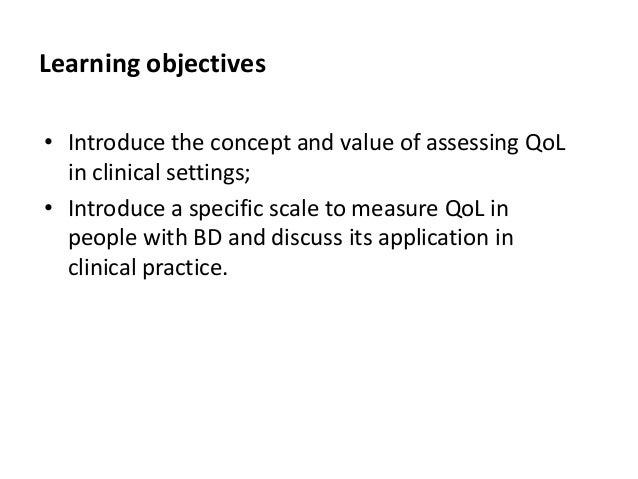 Learning objectives

• Introduce the concept and value of assessing QoL in clinical settings;

• Introduce a specific scale to measure QoL in people with BD and discuss its application in clinical practice.